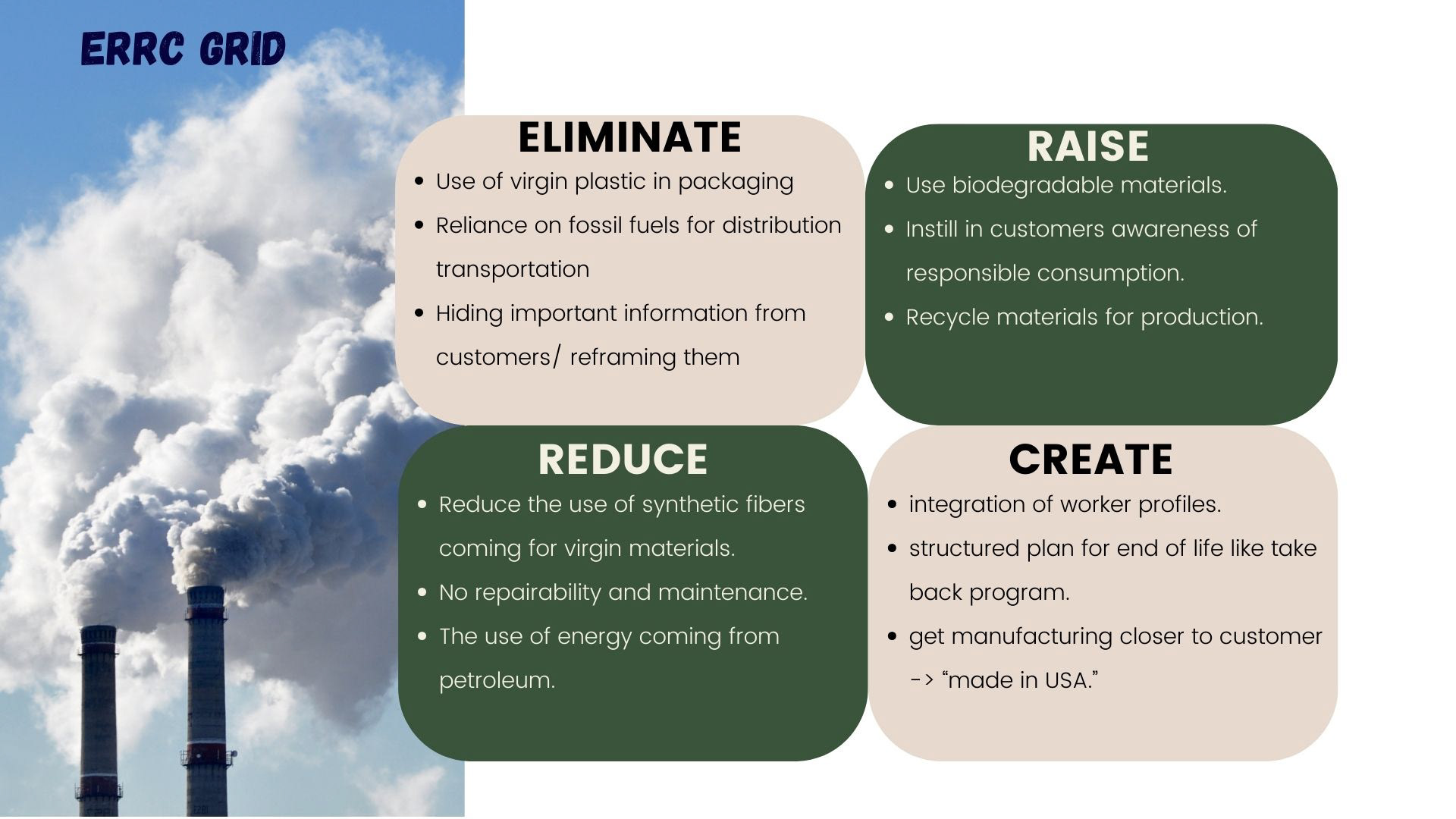 ERRC GRID

ELIMINATE

- Use of virgin plastic in packaging
- Reliance on fossil fuels for distribution transportation
- Hiding important information from customers/ reframing them

RAISE

- Use biodegradable materials.
- Instill in customers awareness of responsible consumption.
- Recycle materials for production.

REDUCE

- Reduce the use of synthetic fibers coming for virgin materials.
- No repairability and maintenance.
- The use of energy coming from petroleum.

CREATE

- integration of worker profiles.
- structured plan for end of life like take back program.
- get manufacturing closer to customer -> “made in USA.”